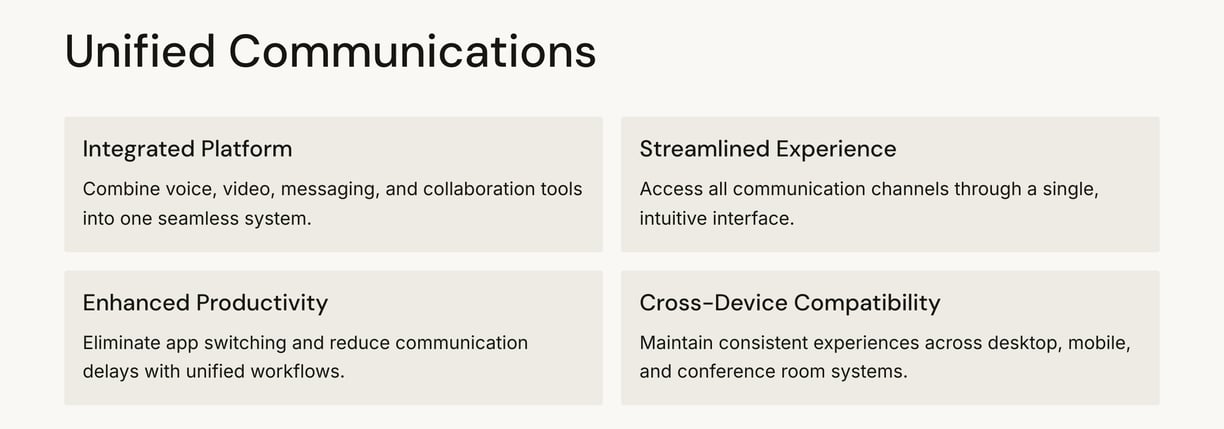 Unified Communications

Integrated Platform

Combine voice, video, messaging, and collaboration tools into one seamless system.

Streamlined Experience

Access all communication channels through a single, intuitive interface.

Enhanced Productivity

Eliminate app switching and reduce communication delays with unified workflows.

Cross-Device Compatibility

Maintain consistent experiences across desktop, mobile, and conference room systems.